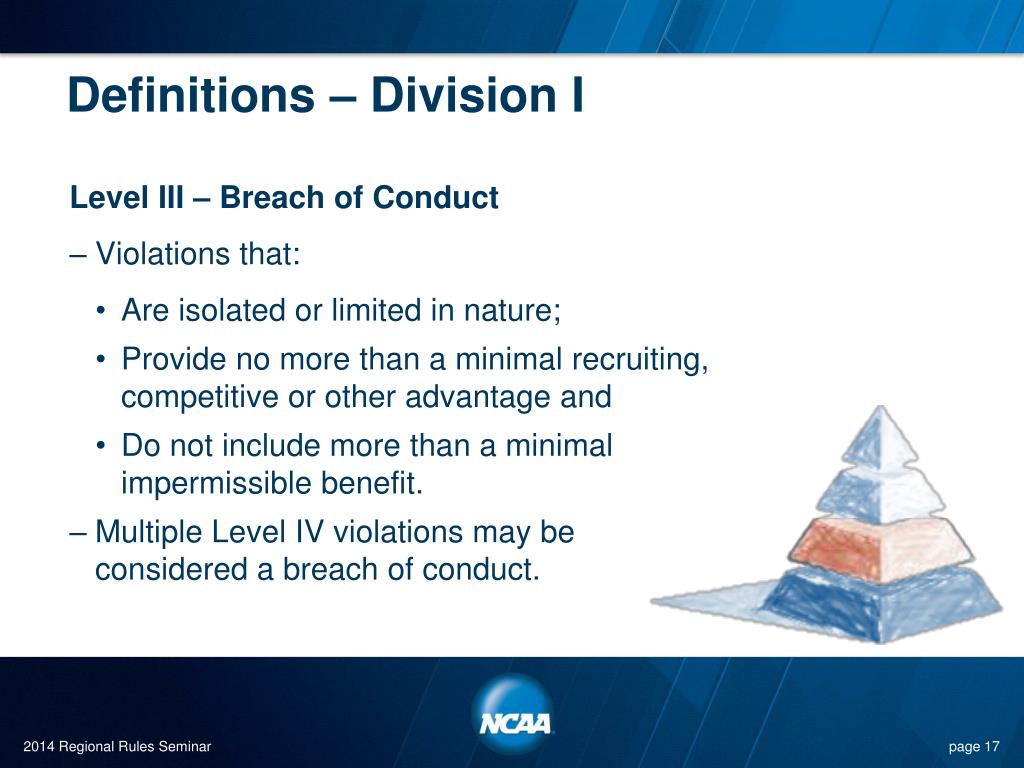 Definitions – Division I

Level III – Breach of Conduct

– Violations that:

• Are isolated or limited in nature;

• Provide no more than a minimal recruiting, competitive or other advantage and

• Do not include more than a minimal impermissible benefit.

– Multiple Level IV violations may be considered a breach of conduct.

NCAA

2014 Regional Rules Seminar

page 17